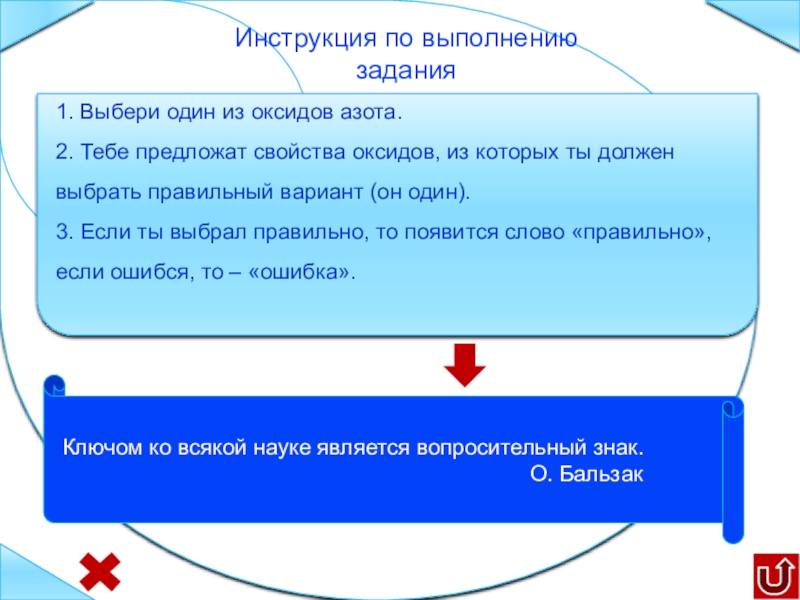 Инструкция по выполнению задания

1. Выбери один из оксидов азота.

2. Тебе предложат свойства оксидов, из которых ты должен выбрать правильный вариант (он один).

3. Если ты выбрал правильно, то появится слово «правильно», если ошибся, то – «ошибка».

Ключом ко всякой науке является вопросительный знак.
О. Бальзак